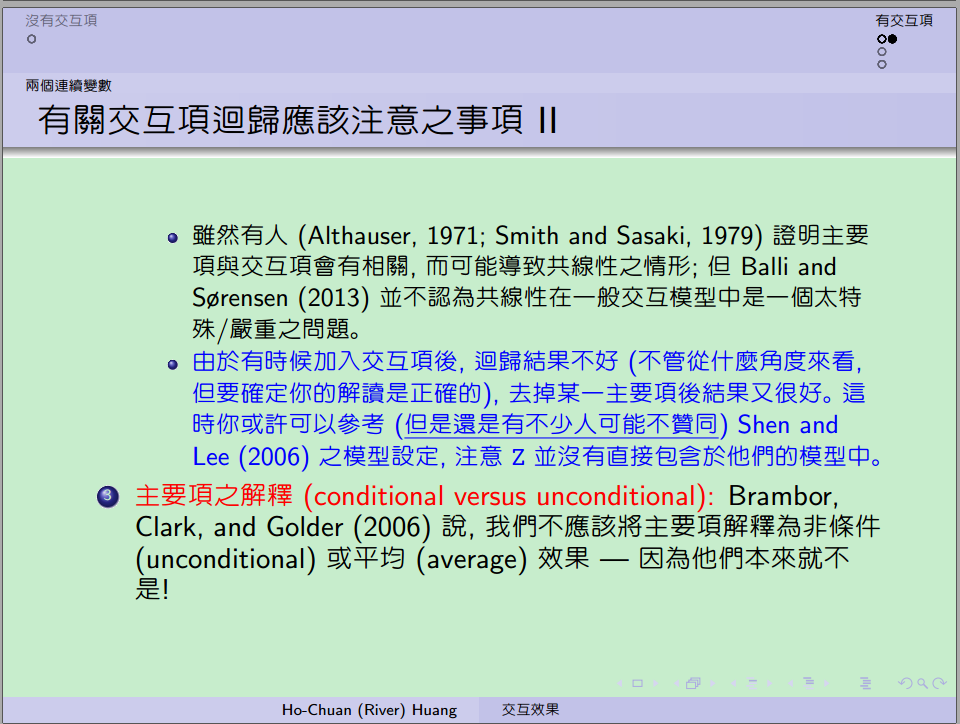 沒有交互項

有交互項

兩個連續變數

有關交互項迴歸應該注意之事項 II

雖然有人 (Althauser, 1971; Smith and Sasaki, 1979) 證明主要項與交互項會有相關, 而可能導致共線性之情形; 但 Balli and Sørensen (2013) 並不認為共線性在一般交互模型中是一個太特殊/嚴重之問題。

由於有時候加入交互項後, 迴歸結果不好 (不管從什麼角度來看, 但要確定你的解讀是正確的), 去掉某一主要項後結果又很好。這時你或許可以參考 (但是還是有不少人可能不贊同) Shen and Lee (2006) 之模型設定, 注意 Z 並沒有直接包含於他們的模型中。

3 主要項之解釋 (conditional versus unconditional): Brambor, Clark, and Golder (2006) 說, 我們不應該將主要項解釋為非條件 (unconditional) 或平均 (average) 效果 — 因為他們本來就不是!

Ho-Chuan (River) Huang 交互效果